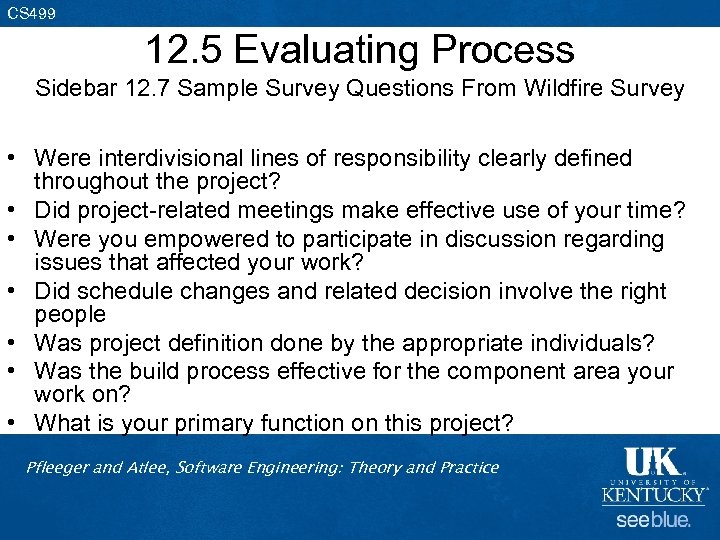 CS499

12.5 Evaluating Process

Sidebar 12.7 Sample Survey Questions From Wildfire Survey

• Were interdivisional lines of responsibility clearly defined throughout the project?
• Did project-related meetings make effective use of your time?
• Were you empowered to participate in discussion regarding issues that affected your work?
• Did schedule changes and related decision involve the right people
• Was project definition done by the appropriate individuals?
• Was the build process effective for the component area your work on?
• What is your primary function on this project?

Pfleeger and Atlee, Software Engineering: Theory and Practice

UK
UNIVERSITY OF
KENTUCKY
see blue.